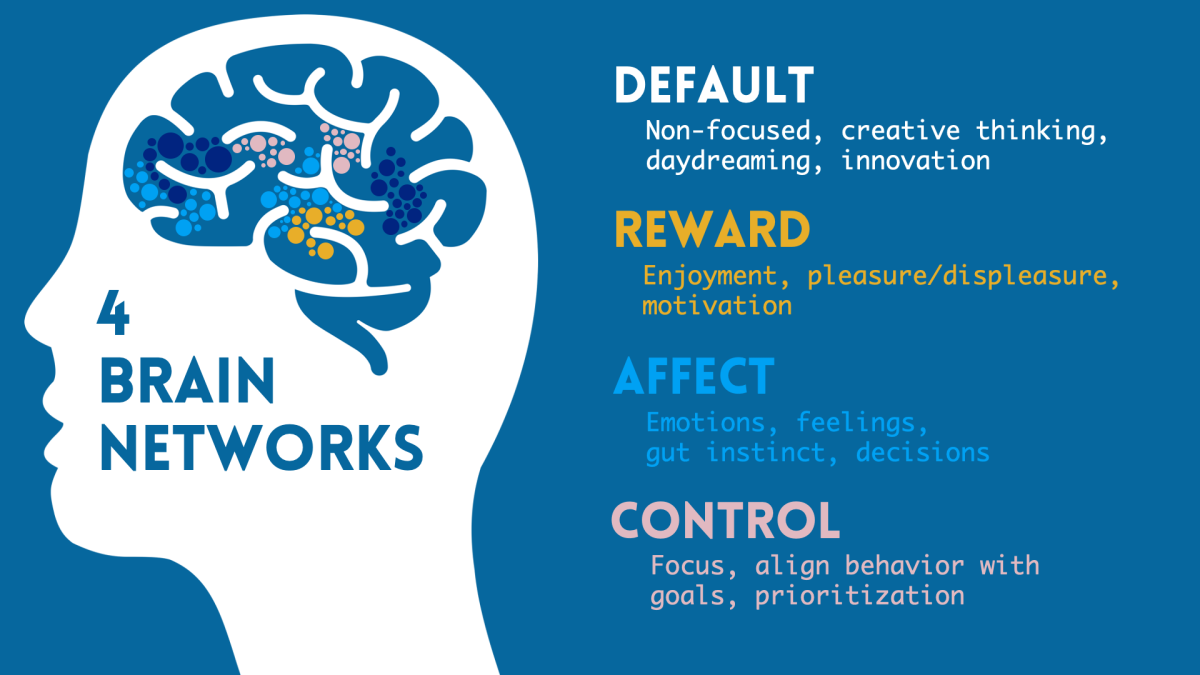 4
BRAIN
NETWORKS

DEFAULT
Non-focused, creative thinking, daydreaming, innovation

REWARD
Enjoyment, pleasure/displeasure, motivation

AFFECT
Emotions, feelings, gut instinct, decisions

CONTROL
Focus, align behavior with goals, prioritization